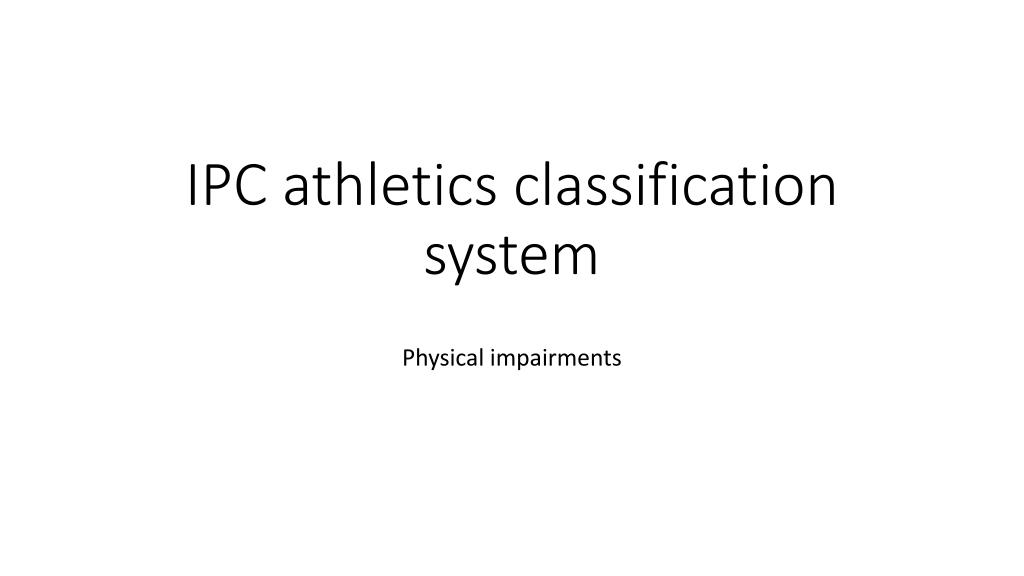 IPC athletics classification system

Physical impairments